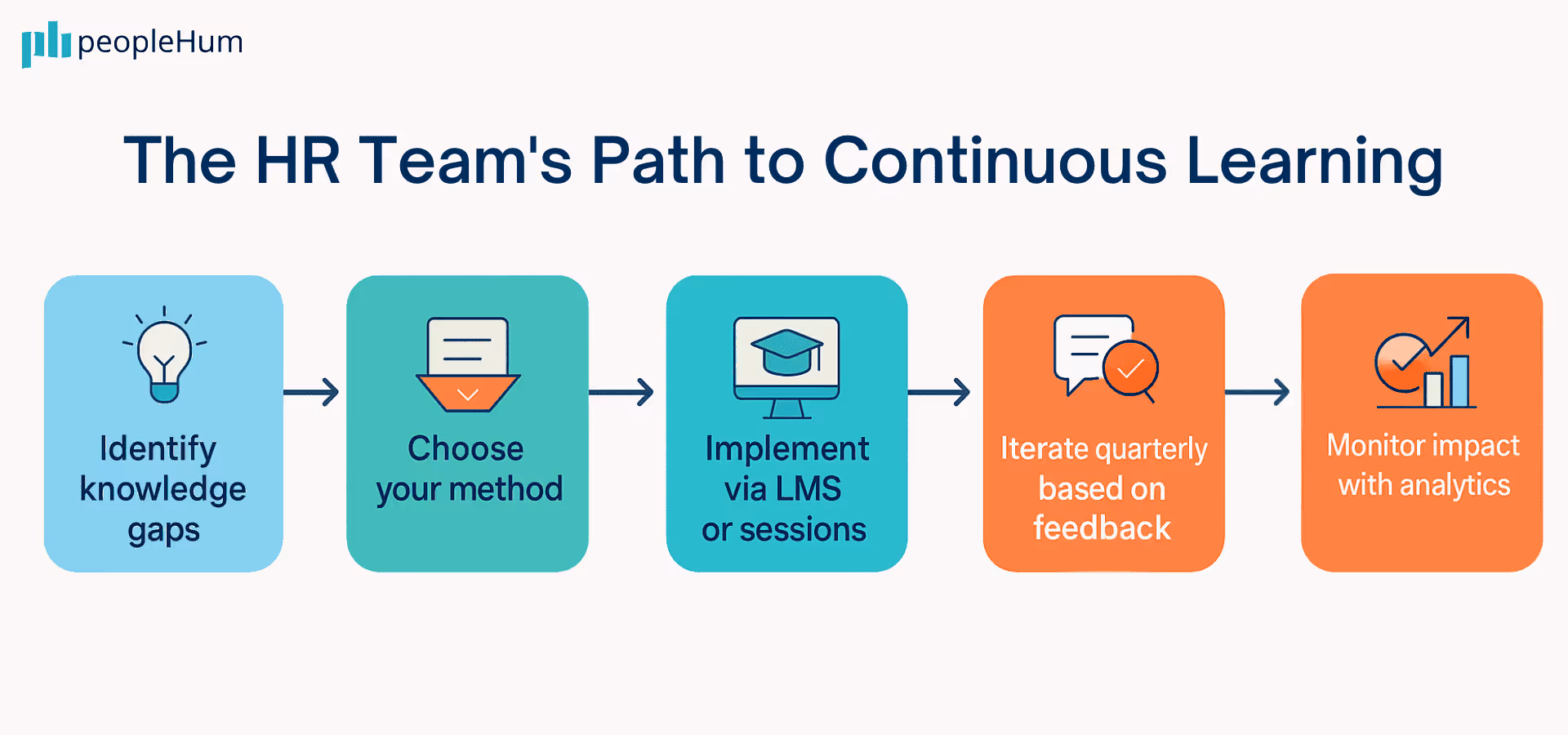 peopleHum

The HR Team's Path to Continuous Learning

Identify knowledge gaps

Choose your method

Implement via LMS or sessions

Iterate quarterly based on feedback

Monitor impact with analytics